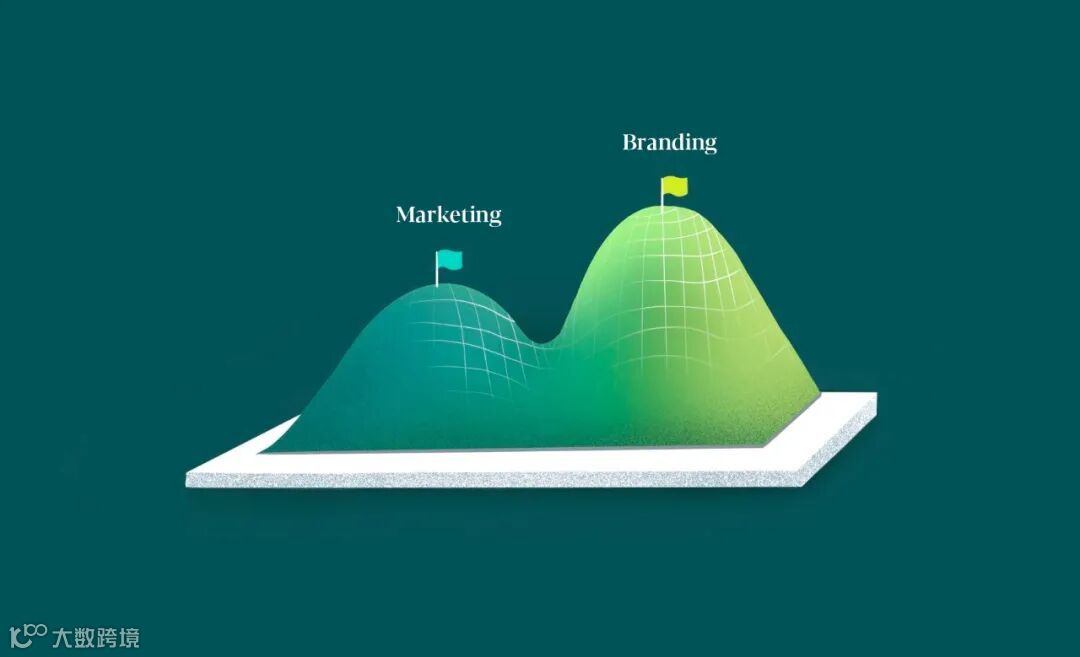 Branding

Marketing

大数跨境